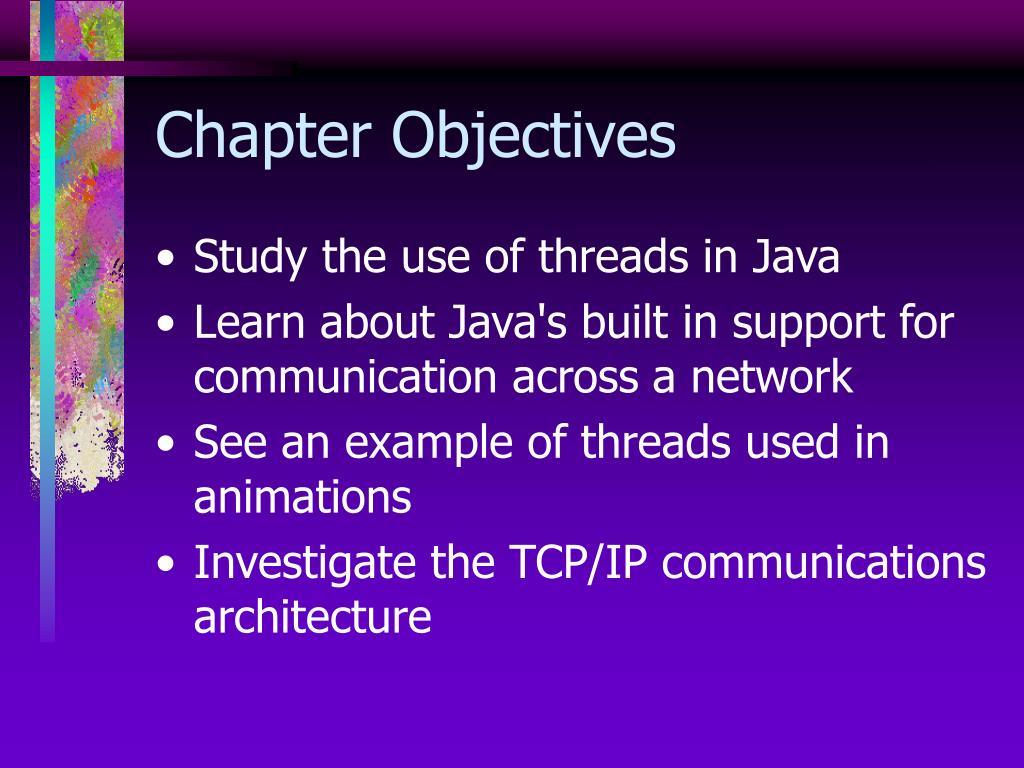 Chapter Objectives

• Study the use of threads in Java
• Learn about Java's built in support for communication across a network
• See an example of threads used in animations
• Investigate the TCP/IP communications architecture